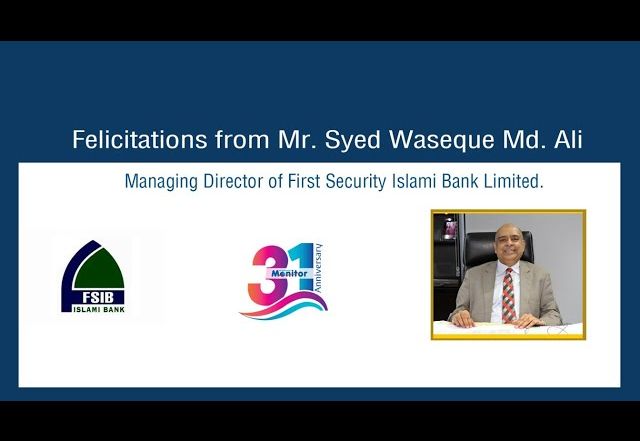 Felicitations from Mr. Syed Waseque Md. Ali

Managing Director of First Security Islami Bank Limited.

FSIB
ISLAMI BANK

31
Monitor
Anniversary